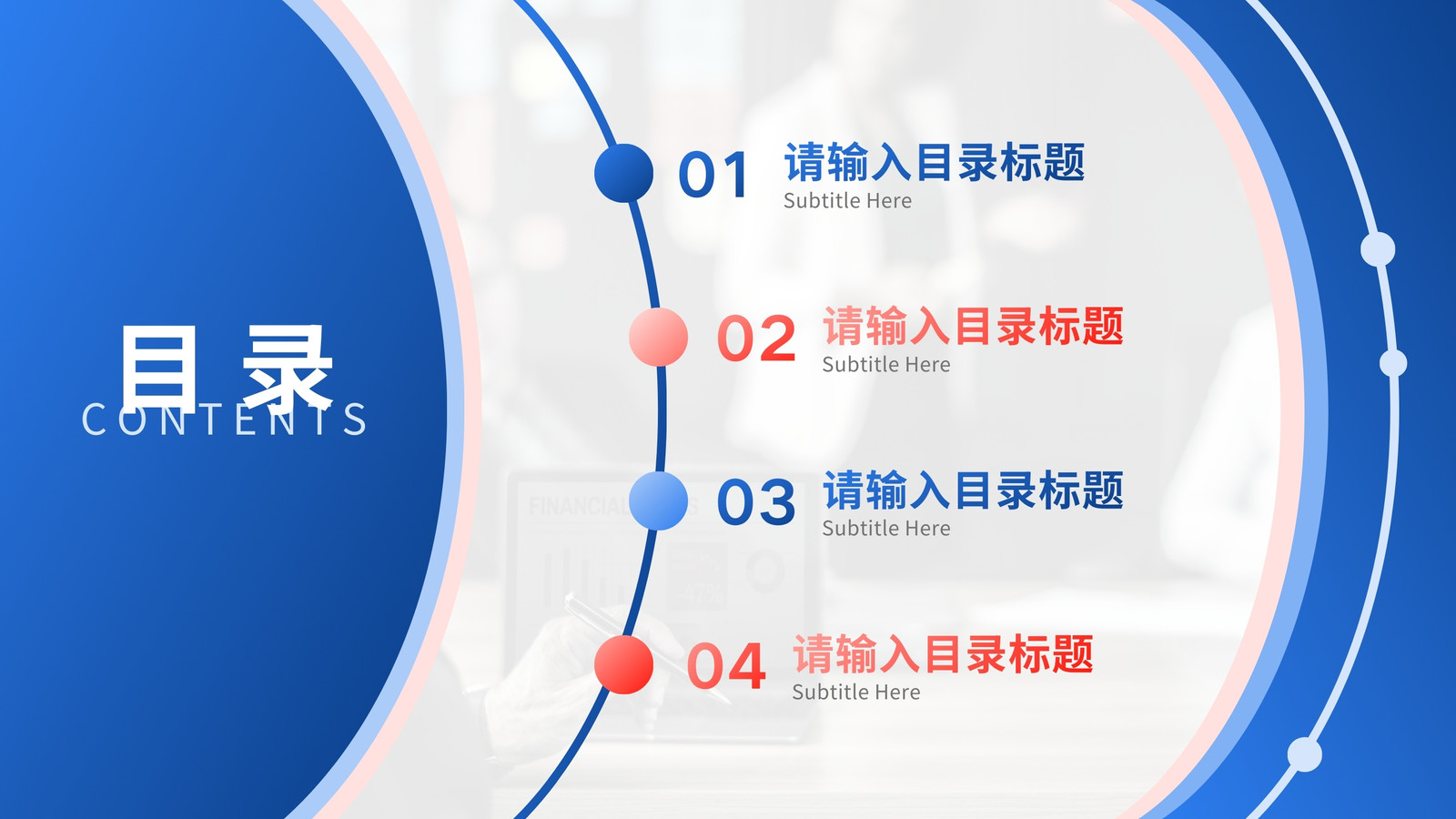 目录
CONTENTS

01 请输入目录标题
Subtitle Here

02 请输入目录标题
Subtitle Here

03 请输入目录标题
Subtitle Here

04 请输入目录标题
Subtitle Here

FINANCIAL